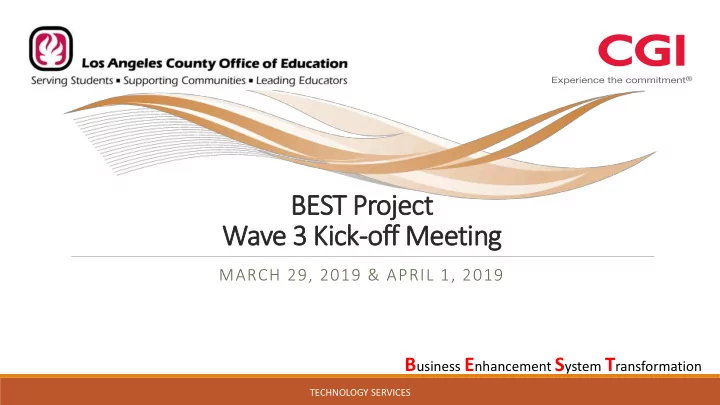 Los Angeles County Office of Education
Serving Students ▪ Supporting Communities ▪ Leading Educators

CGI
Experience the commitment®

BEST Project
Wave 3 Kick-off Meeting

MARCH 29, 2019 & APRIL 1, 2019

Business Enhancement System Transformation

TECHNOLOGY SERVICES